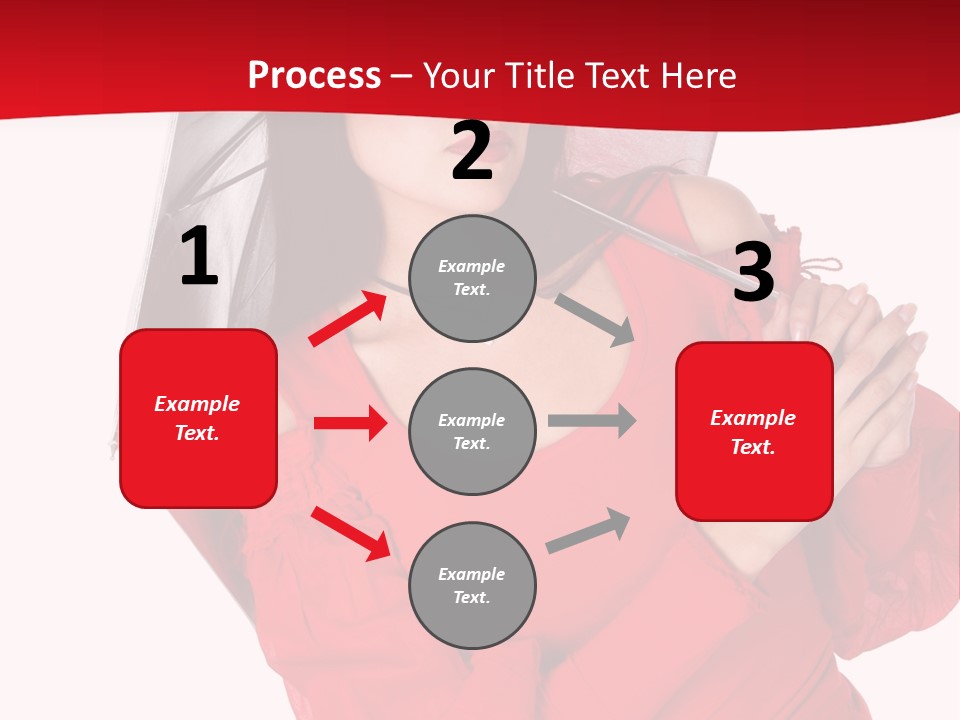 Process – Your Title Text Here

1

Example Text.

2

Example Text.

Example Text.

Example Text.

3

Example Text.